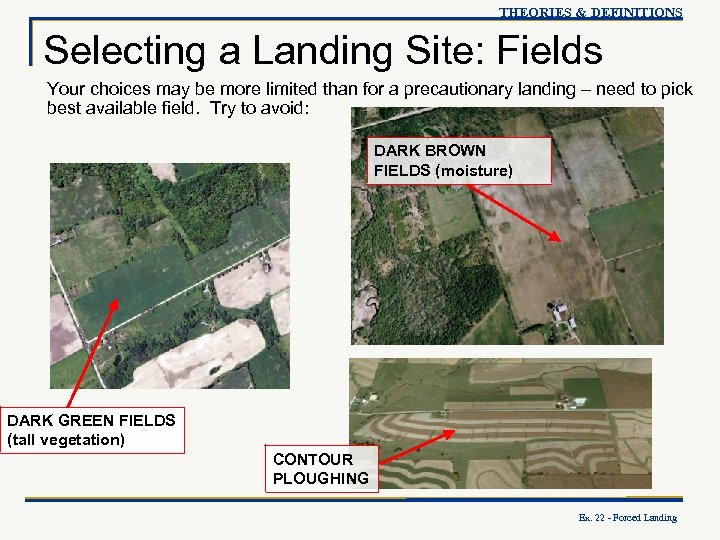 THEORIES & DEFINITIONS

Selecting a Landing Site: Fields

Your choices may be more limited than for a precautionary landing – need to pick best available field. Try to avoid:

DARK BROWN FIELDS (moisture)

DARK GREEN FIELDS (tall vegetation)

CONTOUR PLOUGHING

Ex. 22 - Forced Landing